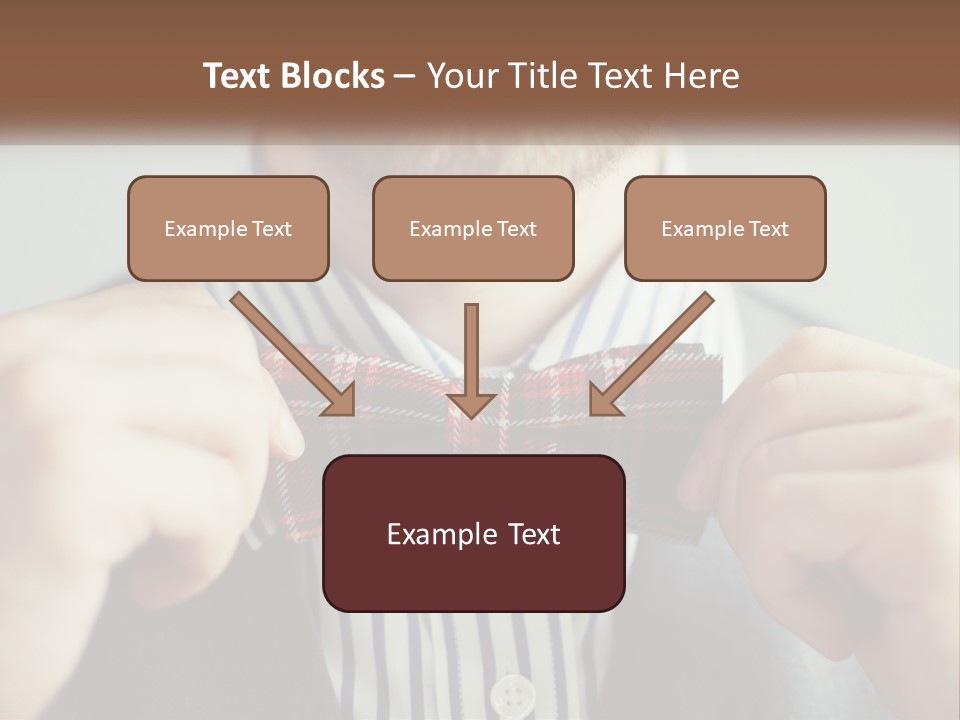 Text Blocks – Your Title Text Here

Example Text

Example Text

Example Text

Example Text